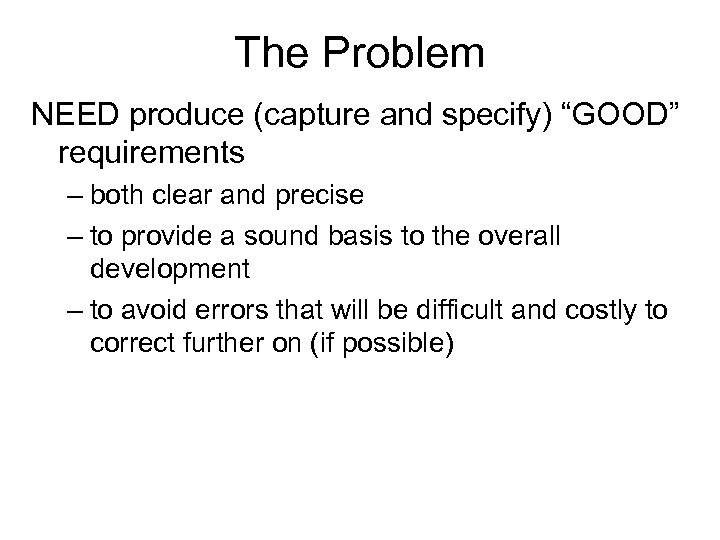 The Problem

NEED produce (capture and specify) “GOOD” requirements

– both clear and precise

– to provide a sound basis to the overall development

– to avoid errors that will be difficult and costly to correct further on (if possible)